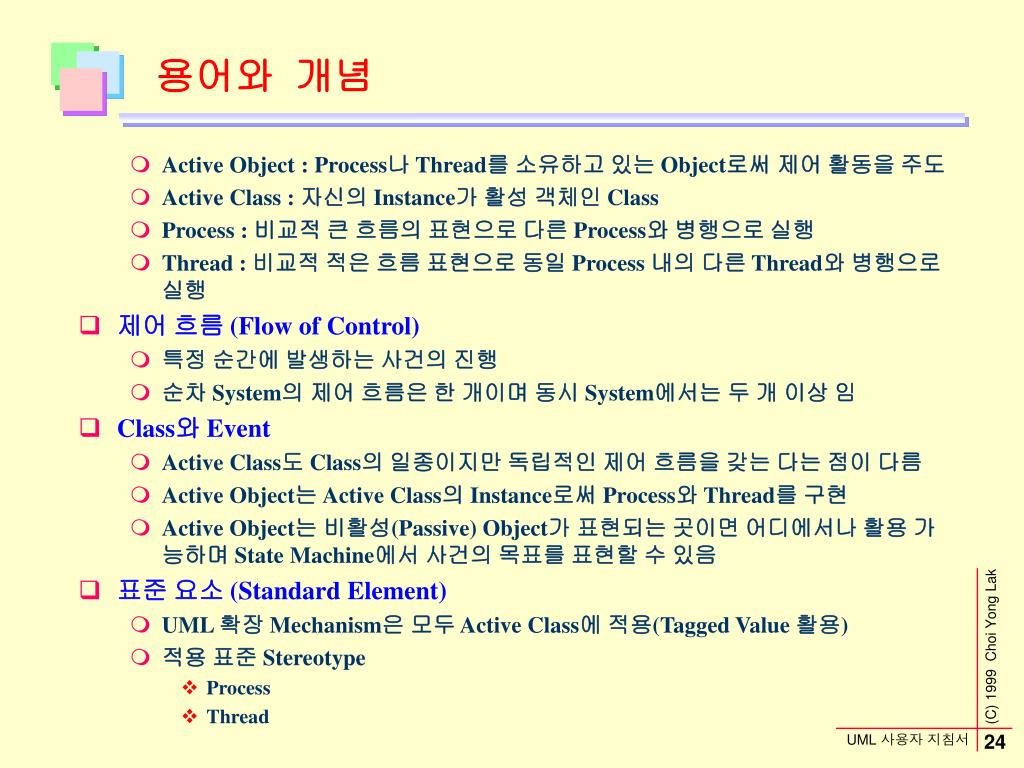 용어와 개념

Active Object : Process나 Thread를 소유하고 있는 Object로써 제어 활동을 주도
Active Class : 자신의 Instance가 활성 객체인 Class
Process : 비교적 큰 흐름의 표현으로 다른 Process와 병행으로 실행
Thread : 비교적 적은 흐름 표현으로 동일 Process 내의 다른 Thread와 병행으로 실행

제어 흐름 (Flow of Control)
특정 순간에 발생하는 사건의 진행
순차 System의 제어 흐름은 한 개이며 동시 System에서는 두 개 이상 임

Class와 Event
Active Class도 Class의 일종이지만 독립적인 제어 흐름을 갖는 다는 점이 다름
Active Object는 Active Class의 Instance로써 Process와 Thread를 구현
Active Object는 비활성(Passive) Object가 표현되는 곳이면 어디에서나 활용 가능하며 State Machine에서 사건의 목표를 표현할 수 있음

표준 요소 (Standard Element)
UML 확장 Mechanism은 모두 Active Class에 적용(Tagged Value 활용)
적용 표준 Stereotype
Process
Thread

(C) 1999 Choi Yong Lak

UML 사용자 지침서

24